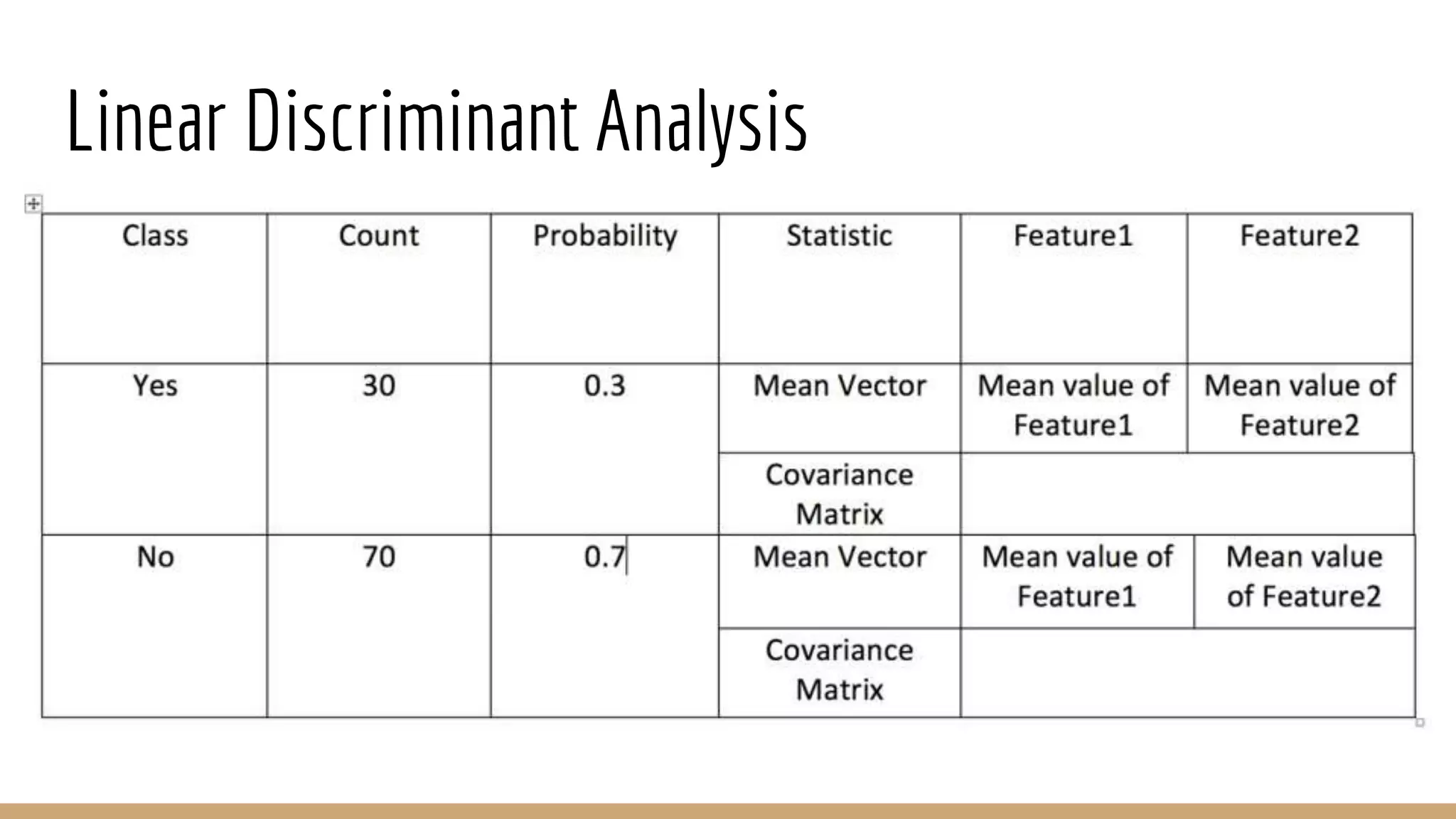 Linear Discriminant Analysis

| Class | Count | Probability | Statistic | Feature1 | Feature2 |
|---|---|---|---|---|---|
| Yes | 30 | 0.3 | Mean Vector | Mean value of Feature1 | Mean value of Feature2 |
| | | | Covariance Matrix | | |
| No | 70 | 0.7 | Mean Vector | Mean value of Feature1 | Mean value of Feature2 |
| | | | Covariance Matrix | | |